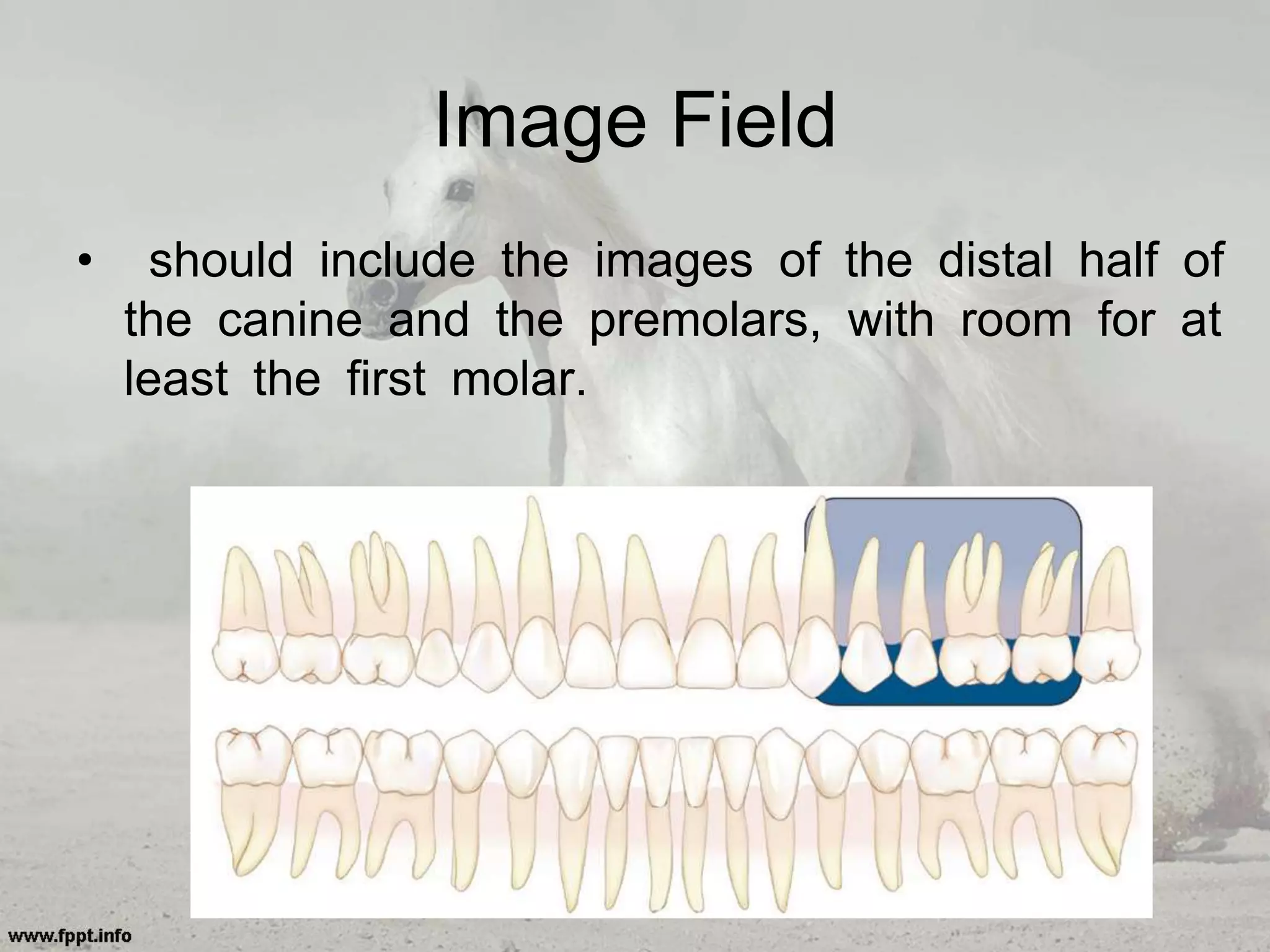 Image Field

• should include the images of the distal half of the canine and the premolars, with room for at least the first molar.

www.fppt.info